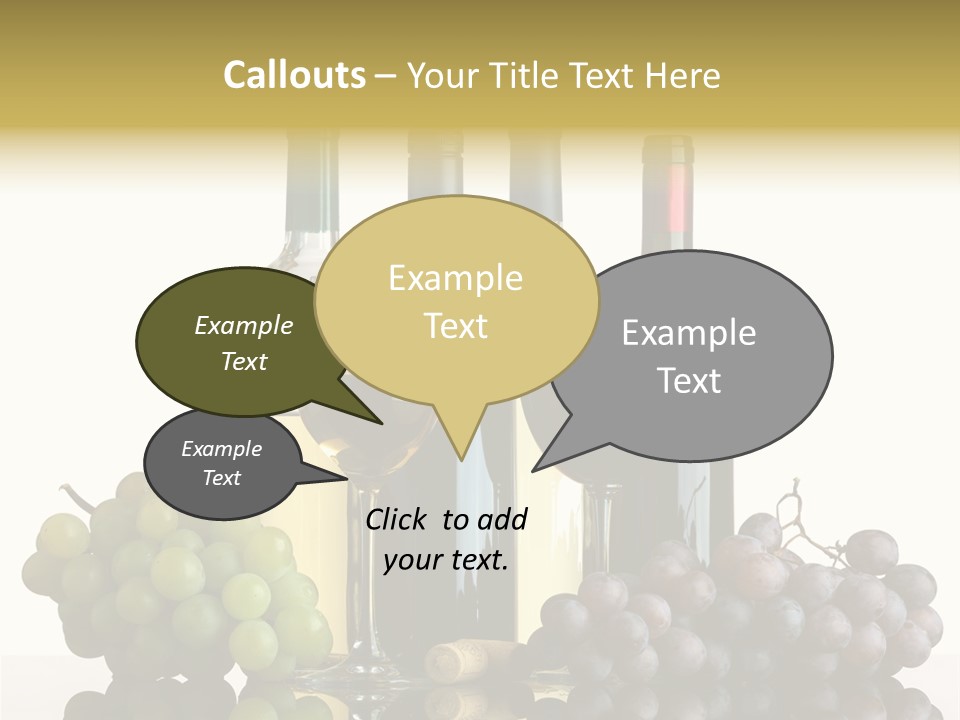 Callouts – Your Title Text Here

Example Text

Example Text

Example Text

Example Text

Click to add your text.